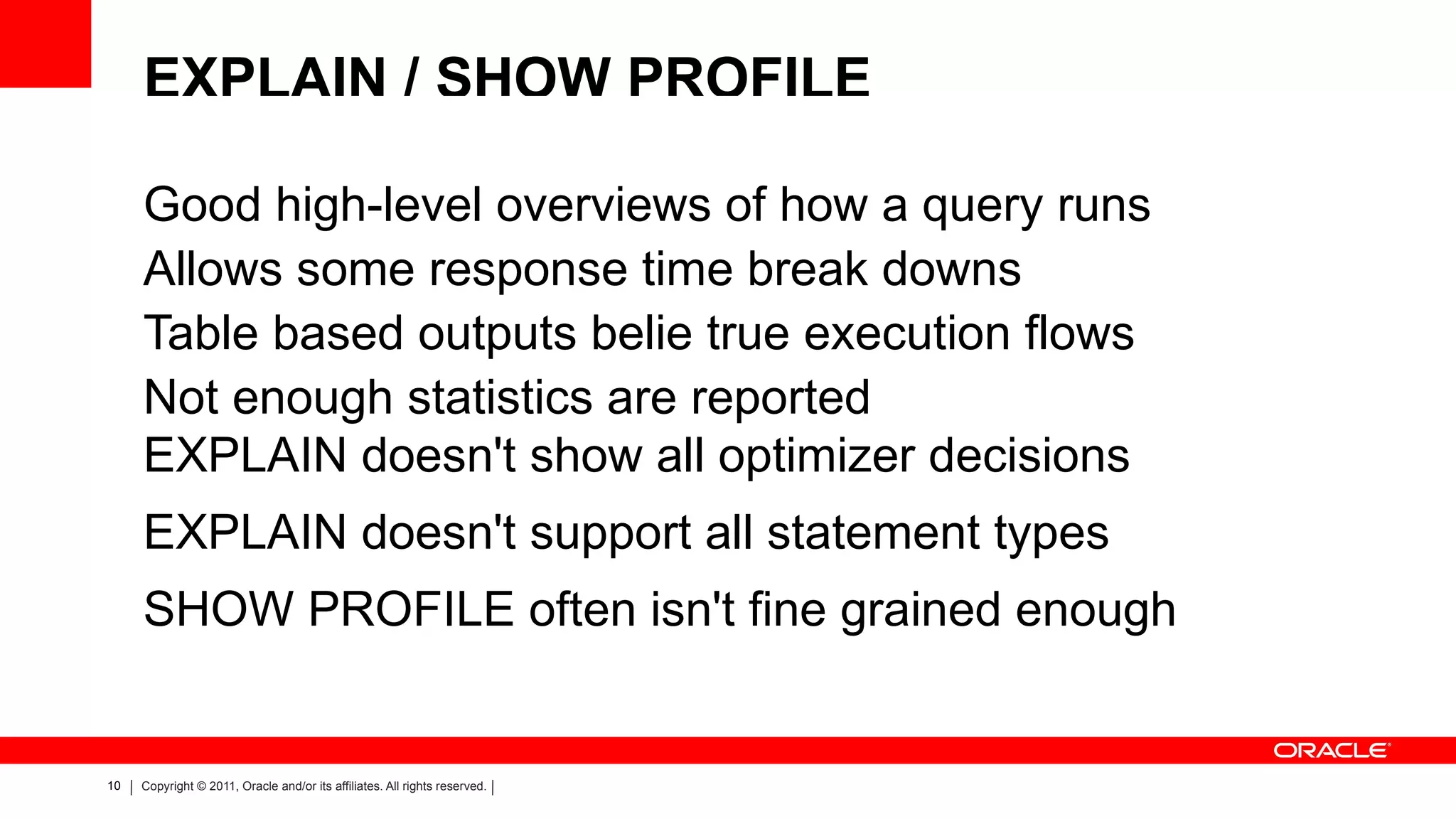 EXPLAIN / SHOW PROFILE

Good high-level overviews of how a query runs
Allows some response time break downs
Table based outputs belie true execution flows
Not enough statistics are reported
EXPLAIN doesn't show all optimizer decisions
EXPLAIN doesn't support all statement types
SHOW PROFILE often isn't fine grained enough

ORACLE

10 | Copyright © 2011, Oracle and/or its affiliates. All rights reserved. |